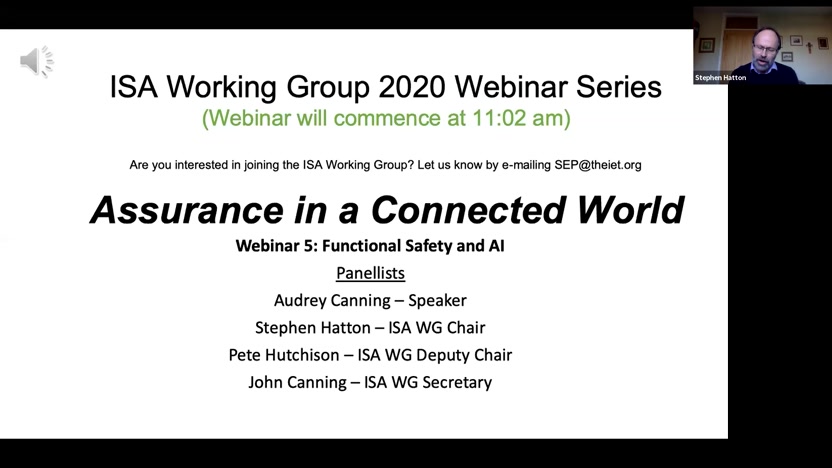 Stephen Hatton

ISA Working Group 2020 Webinar Series
(Webinar will commence at 11:02 am)

Are you interested in joining the ISA Working Group? Let us know by e-mailing SEP@theiet.org

Assurance in a Connected World

Webinar 5: Functional Safety and AI

Panellists

Audrey Canning – Speaker

Stephen Hatton – ISA WG Chair

Pete Hutchison – ISA WG Deputy Chair

John Canning – ISA WG Secretary